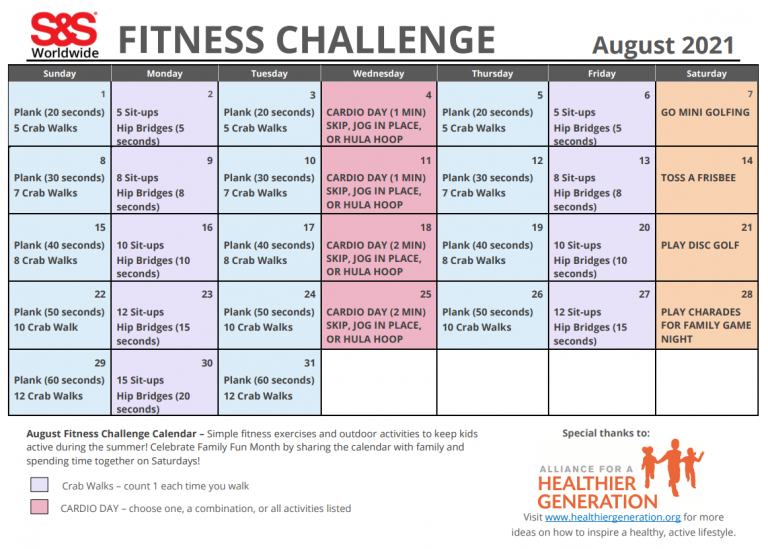 S&S Worldwide

FITNESS CHALLENGE

August 2021

| Sunday | Monday | Tuesday | Wednesday | Thursday | Friday | Saturday |
|---|---|---|---|---|---|---|
| 1 Plank (20 seconds) 5 Crab Walks | 2 5 Sit-ups Hip Bridges (5 seconds) | 3 Plank (20 seconds) 5 Crab Walks | 4 CARDIO DAY (1 MIN) SKIP, JOG IN PLACE, OR HULA HOOP | 5 Plank (20 seconds) 5 Crab Walks | 6 5 Sit-ups Hip Bridges (5 seconds) | 7 GO MINI GOLFING |
| 8 Plank (30 seconds) 7 Crab Walks | 9 8 Sit-ups Hip Bridges (8 seconds) | 10 Plank (30 seconds) 7 Crab Walks | 11 CARDIO DAY (1 MIN) SKIP, JOG IN PLACE, OR HULA HOOP | 12 Plank (30 seconds) 7 Crab Walks | 13 8 Sit-ups Hip Bridges (8 seconds) | 14 TOSS A FRISBEE |
| 15 Plank (40 seconds) 8 Crab Walks | 16 10 Sit-ups Hip Bridges (10 seconds) | 17 Plank (40 seconds) 8 Crab Walks | 18 CARDIO DAY (2 MIN) SKIP, JOG IN PLACE, OR HULA HOOP | 19 Plank (40 seconds) 8 Crab Walks | 20 10 Sit-ups Hip Bridges (10 seconds) | 21 PLAY DISC GOLF |
| 22 Plank (50 seconds) 10 Crab Walk | 23 12 Sit-ups Hip Bridges (15 seconds) | 24 Plank (50 seconds) 10 Crab Walks | 25 CARDIO DAY (2 MIN) SKIP, JOG IN PLACE, OR HULA HOOP | 26 Plank (50 seconds) 10 Crab Walks | 27 12 Sit-ups Hip Bridges (15 seconds) | 28 PLAY CHARADES FOR FAMILY GAME NIGHT |
| 29 Plank (60 seconds) 12 Crab Walks | 30 15 Sit-ups Hip Bridges (20 seconds) | 31 Plank (60 seconds) 12 Crab Walks | | | | |

August Fitness Challenge Calendar – Simple fitness exercises and outdoor activities to keep kids active during the summer! Celebrate Family Fun Month by sharing the calendar with family and spending time together on Saturdays!

Crab Walks – count 1 each time you walk

CARDIO DAY – choose one, a combination, or all activities listed

Special thanks to:

ALLIANCE FOR A HEALTHIER GENERATION

Visit www.healthiergeneration.org for more ideas on how to inspire a healthy, active lifestyle.